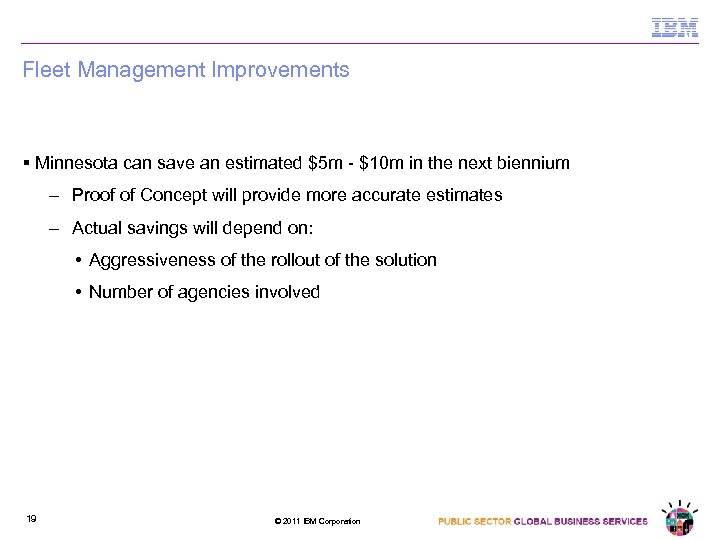 IBM

Fleet Management Improvements

▪ Minnesota can save an estimated \$5m - \$10m in the next biennium

– Proof of Concept will provide more accurate estimates

– Actual savings will depend on:

• Aggressiveness of the rollout of the solution

• Number of agencies involved

19

© 2011 IBM Corporation

PUBLIC SECTOR GLOBAL BUSINESS SERVICES